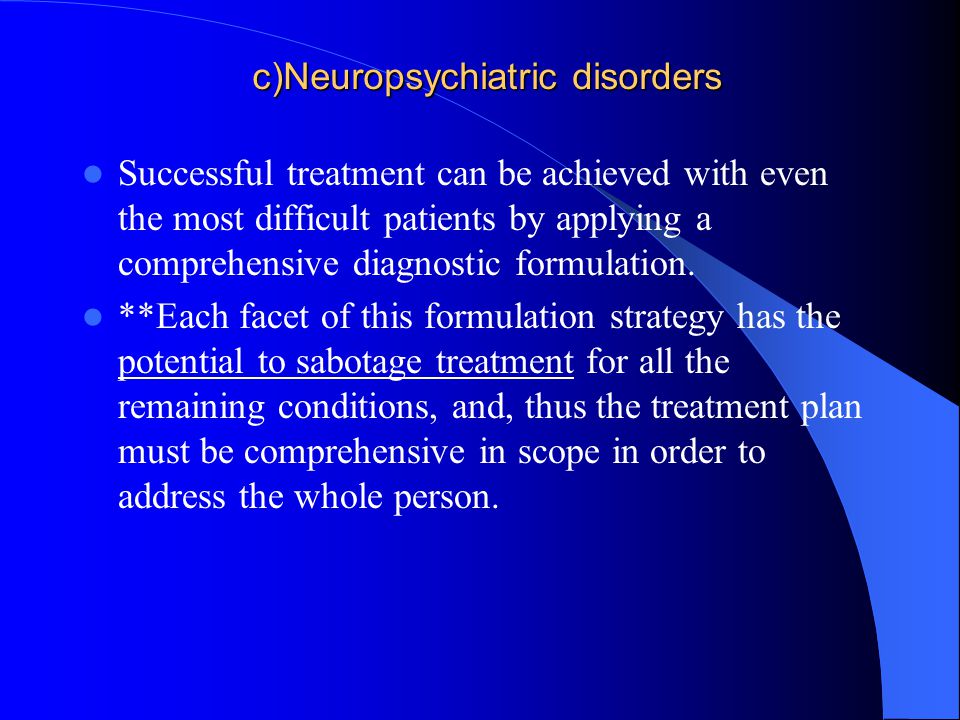 c)Neuropsychiatric disorders

- Successful treatment can be achieved with even the most difficult patients by applying a comprehensive diagnostic formulation.
- **Each facet of this formulation strategy has the potential to sabotage treatment for all the remaining conditions, and, thus the treatment plan must be comprehensive in scope in order to address the whole person.